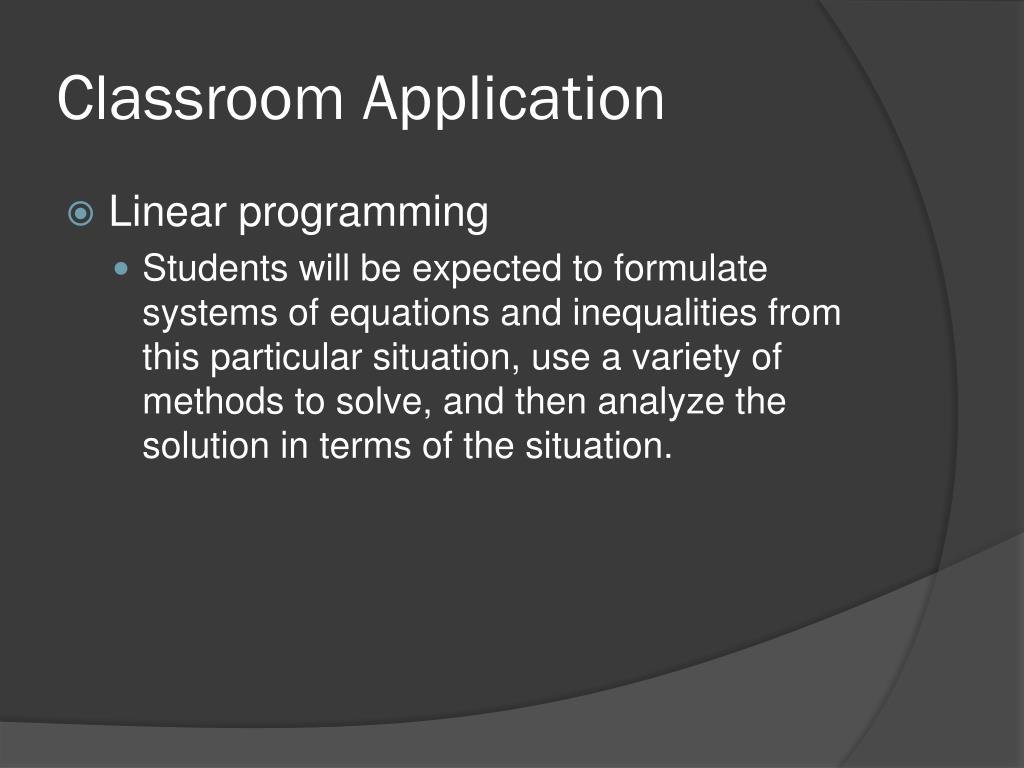 Classroom Application

Linear programming

Students will be expected to formulate systems of equations and inequalities from this particular situation, use a variety of methods to solve, and then analyze the solution in terms of the situation.